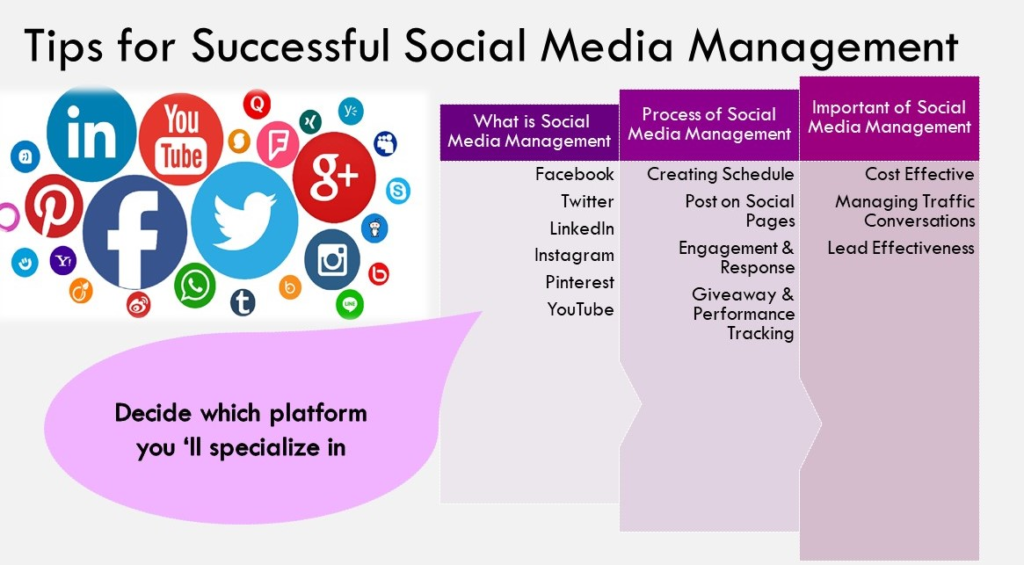 Tips for Successful Social Media Management

in
You Tube
g+

What is Social Media Management

Facebook
Twitter
LinkedIn
Instagram
Pinterest
YouTube

Process of Social Media Management

Creating Schedule
Post on Social Pages
Engagement & Response
Giveaway & Performance Tracking

Important of Social Media Management

Cost Effective
Managing Traffic Conversations
Lead Effectiveness

Decide which platform you 'll specialize in